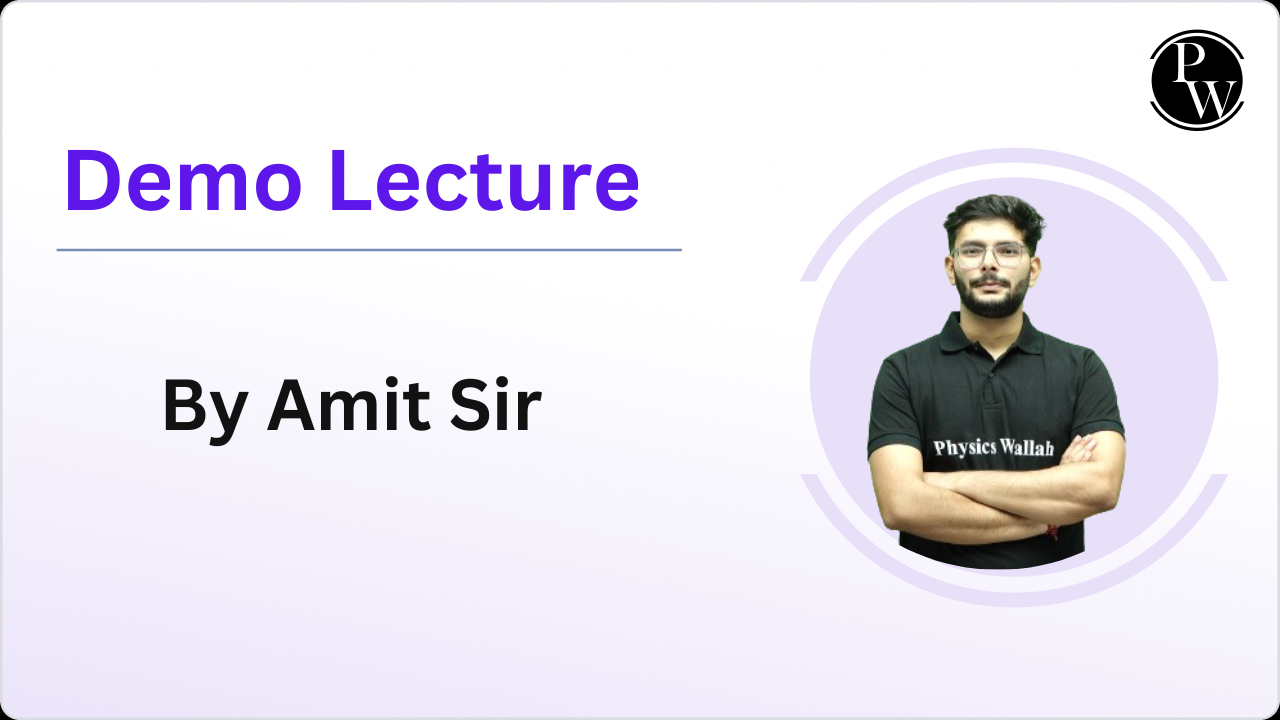 PW

Demo Lecture

By Amit Sir

Physics Wallah